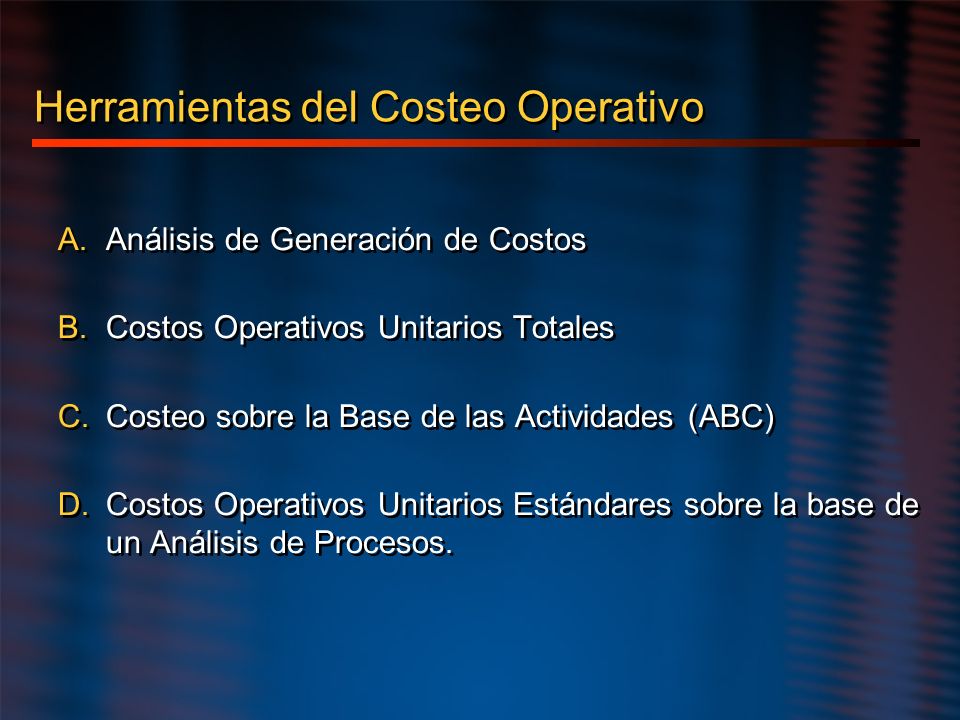 Herramientas del Costeo Operativo

A. Análisis de Generación de Costos

B. Costos Operativos Unitarios Totales

C. Costeo sobre la Base de las Actividades (ABC)

D. Costos Operativos Unitarios Estándares sobre la base de un Análisis de Procesos.